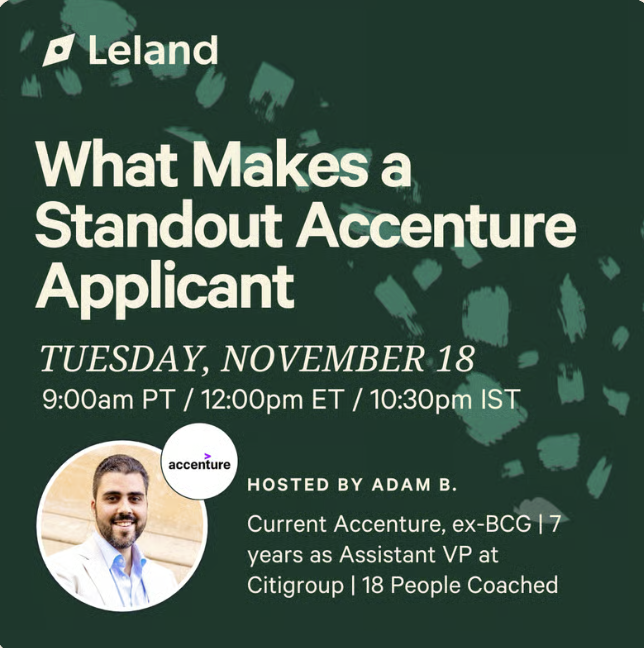 Leland

What Makes a Standout Accenture Applicant

TUESDAY, NOVEMBER 18
9:00am PT / 12:00pm ET / 10:30pm IST

accenture

HOSTED BY ADAM B.

Current Accenture, ex-BCG | 7 years as Assistant VP at Citigroup | 18 People Coached